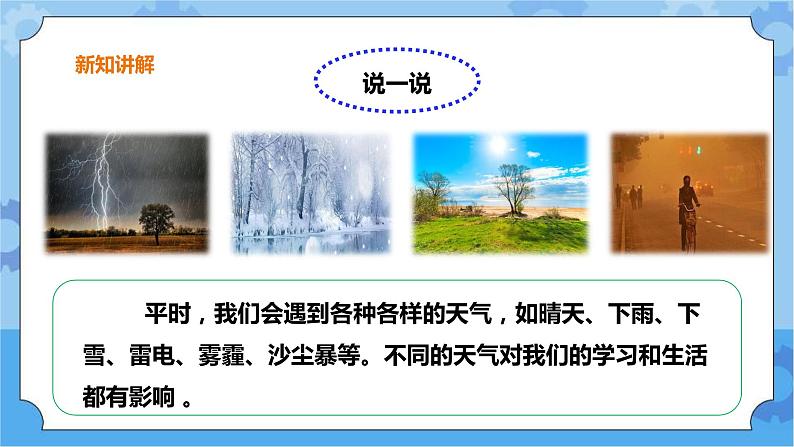 新知讲解

说一说

平时，我们会遇到各种各样的天气，如晴天、下雨、下雪、雷电、雾霾、沙尘暴等。不同的天气对我们的学习和生活都有影响 。